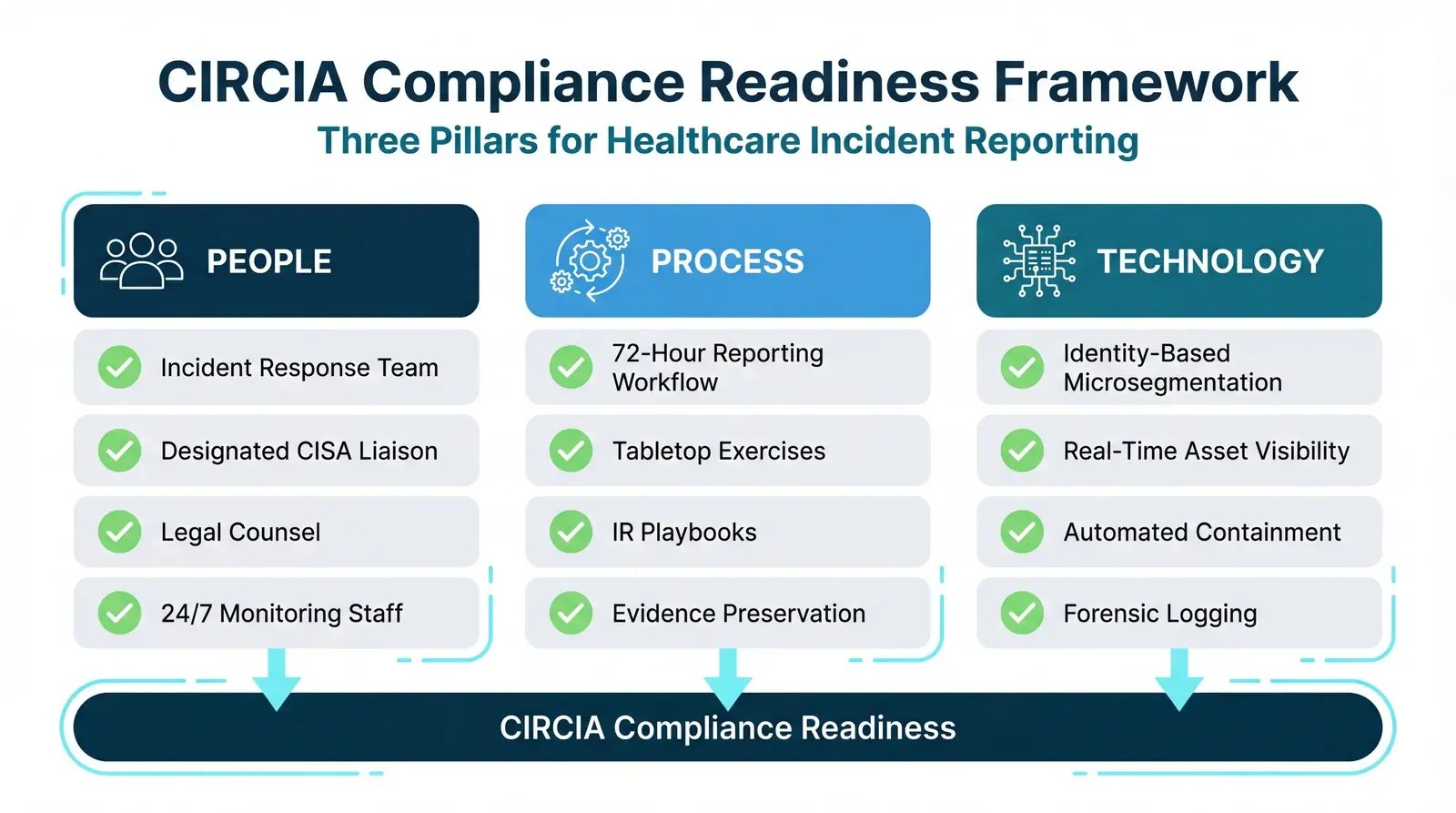 CIRCIA Compliance Readiness Framework

Three Pillars for Healthcare Incident Reporting

PEOPLE

Incident Response Team

Designated CISA Liaison

Legal Counsel

24/7 Monitoring Staff

PROCESS

72-Hour Reporting Workflow

Tabletop Exercises

IR Playbooks

Evidence Preservation

TECHNOLOGY

Identity-Based Microsegmentation

Real-Time Asset Visibility

Automated Containment

Forensic Logging

CIRCIA Compliance Readiness